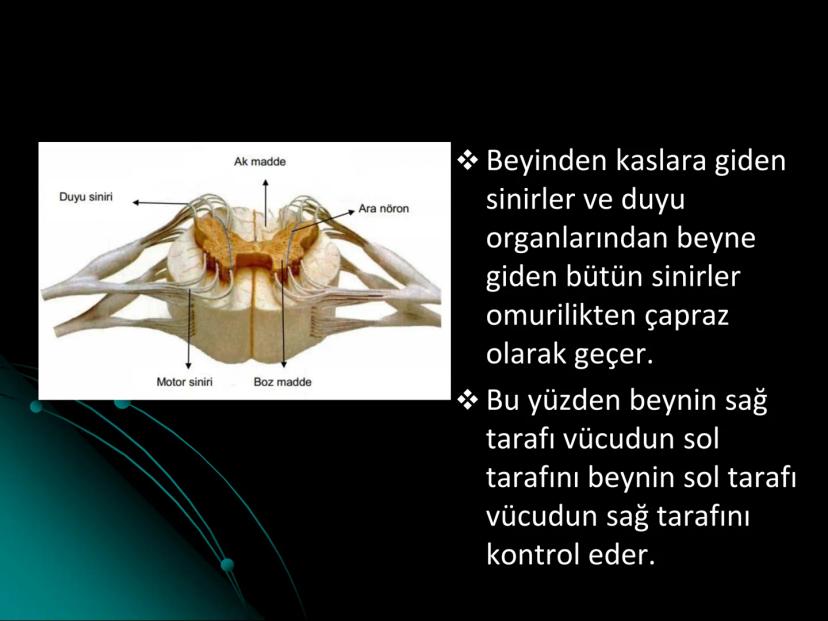 Ak madde

Duyu siniri

Ara nöron

Motor siniri

Boz madde

❖ Beyinden kaslara giden sinirler ve duyu organlarından beyne giden bütün sinirler omurilikten çapraz olarak geçer.

❖ Bu yüzden beynin sağ tarafı vücudun sol tarafını beynin sol tarafı vücudun sağ tarafını kontrol eder.